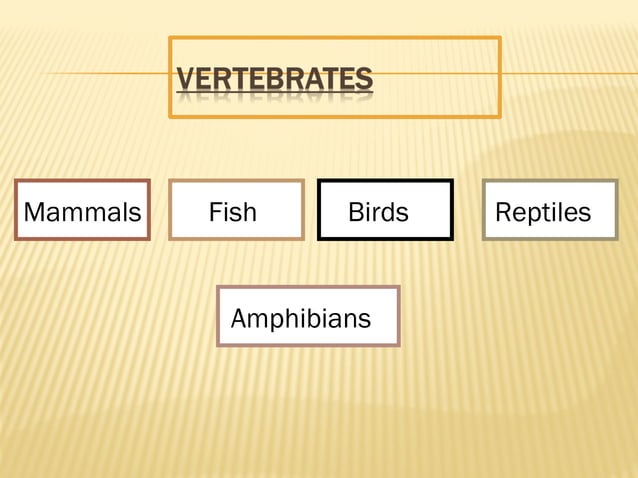 VERTEBRATES

Mammals

Fish

Birds

Reptiles

Amphibians